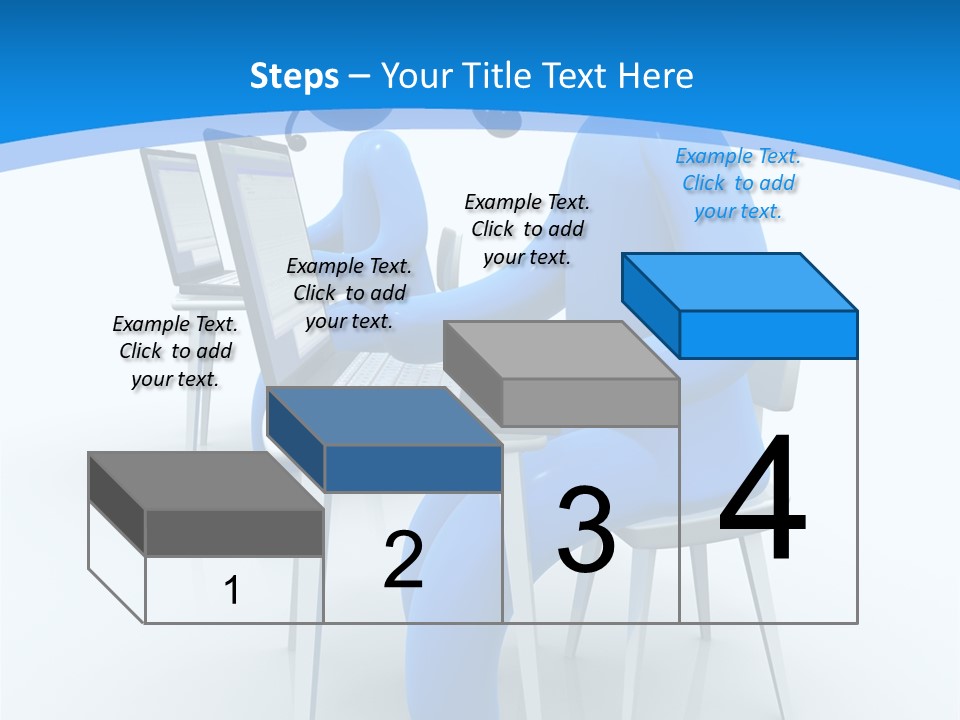 Steps – Your Title Text Here

Example Text. Click to add your text.

Example Text. Click to add your text.

Example Text. Click to add your text.

Example Text. Click to add your text.

1

2

3

4